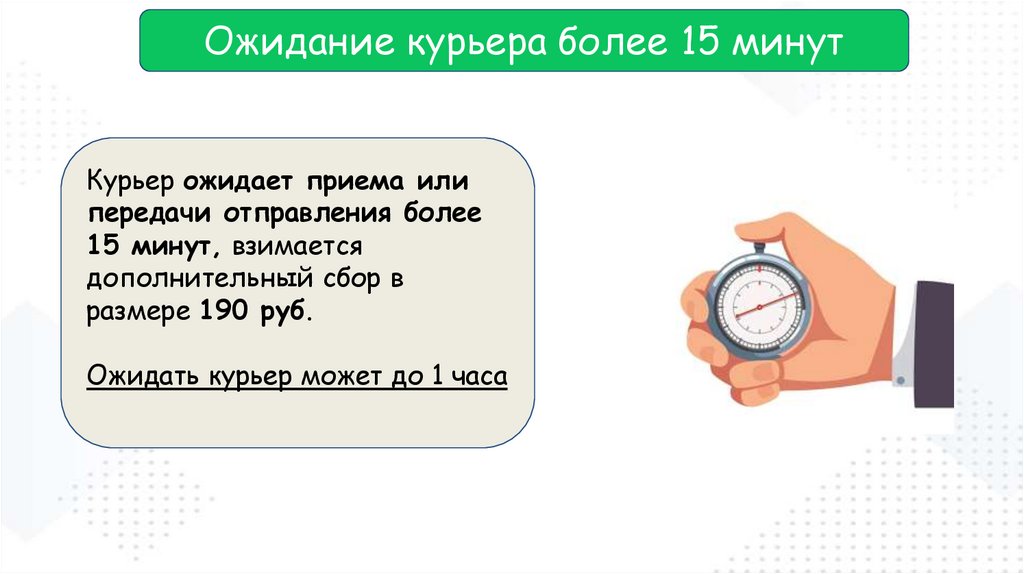 Ожидание курьера более 15 минут

Курьер ожидает приема или передачи отправления более 15 минут, взимается дополнительный сбор в размере 190 руб.

Ожидать курьер может до 1 часа